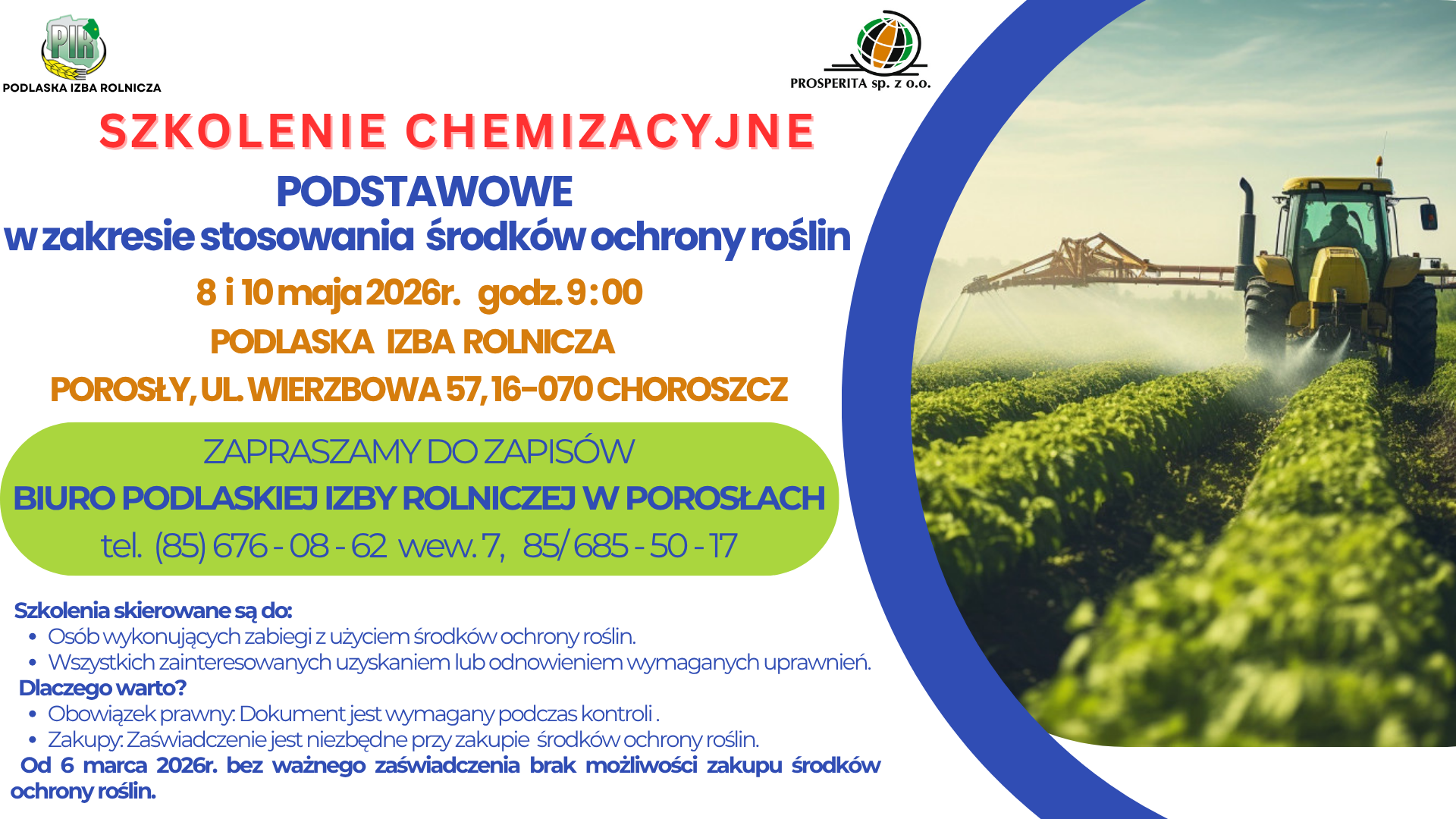 PIR
PODLASKA IZBA ROLNICZA

PROSPERITA sp. z o.o.

SZKOLENIE CHEMIZACYJNE
PODSTAWOWE
w zakresie stosowania środków ochrony roślin

8 i 10 maja 2026r. godz. 9:00
PODLASKA IZBA ROLNICZA
POROSŁY, UL. WIERZBOWA 57, 16-070 CHOROSZCZ

ZAPRASZAMY DO ZAPISÓW
BIURO PODLASKIEJ IZBY ROLNICZEJ W POROSŁACH
tel. (85) 676 - 08 - 62 wew. 7, 85/ 685 - 50 - 17

Szkolenia skierowane są do:
• Osób wykonujących zabiegi z użyciem środków ochrony roślin.
• Wszystkich zainteresowanych uzyskaniem lub odnowieniem wymaganych uprawnień.
Dlaczego warto?
• Obowiązek prawny: Dokument jest wymagany podczas kontroli .
• Zakupy: Zaświadczenie jest niezbędne przy zakupie środków ochrony roślin.
Od 6 marca 2026r. bez ważnego zaświadczenia brak możliwości zakupu środków ochrony roślin.